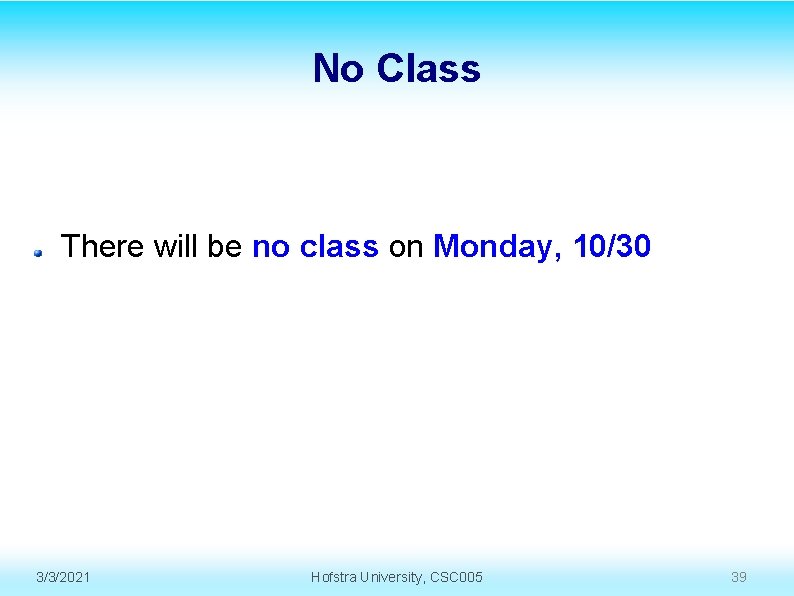 No Class

There will be no class on Monday, 10/30

3/3/2021

Hofstra University, CSC005

39